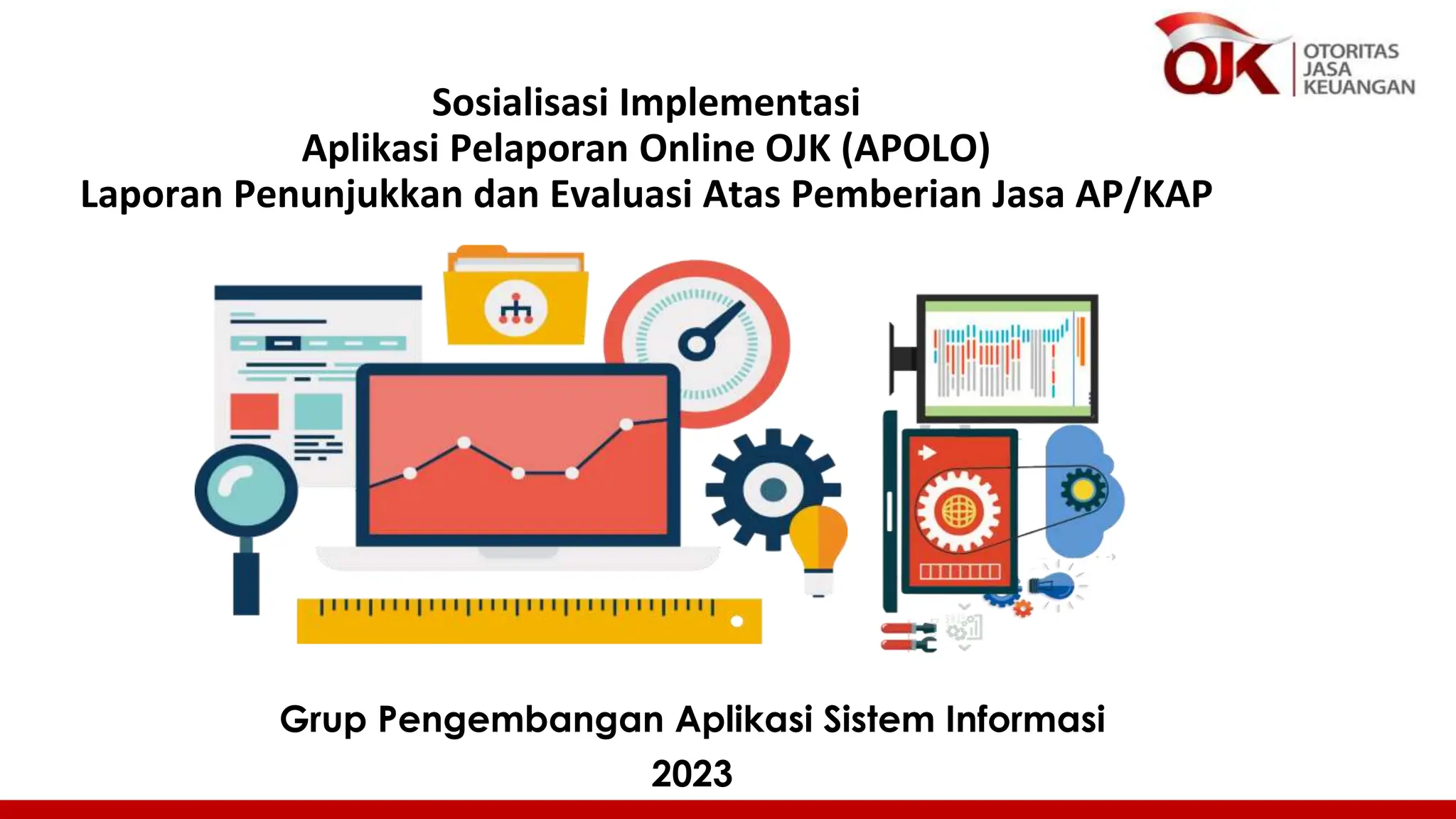 OJK OTORITAS JASA KEUANGAN

Sosialisasi Implementasi
Aplikasi Pelaporan Online OJK (APOLO)
Laporan Penunjukkan dan Evaluasi Atas Pemberian Jasa AP/KAP

Grup Pengembangan Aplikasi Sistem Informasi
2023